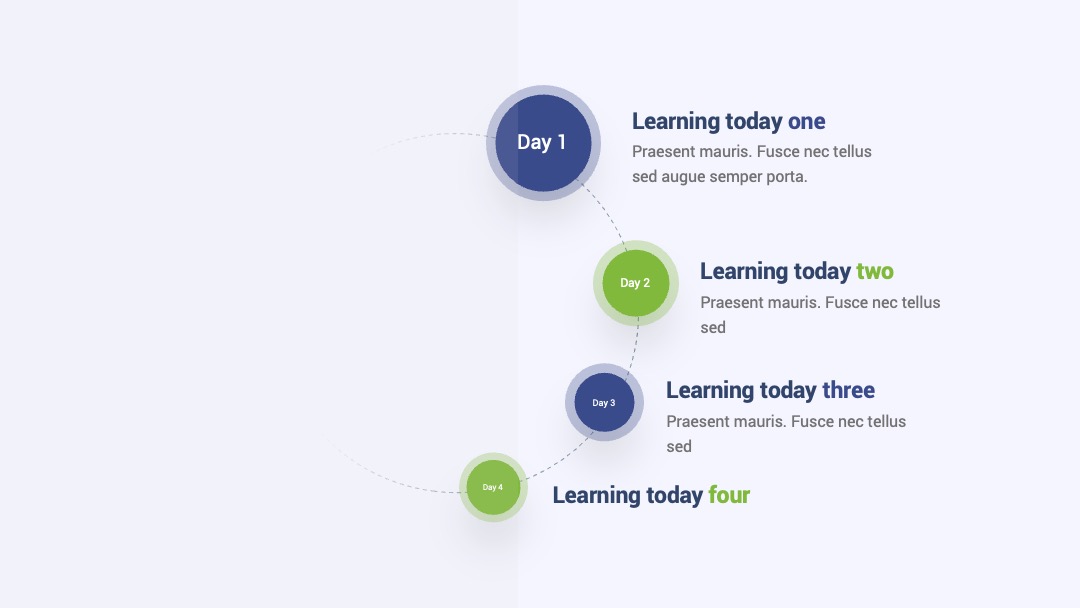 Day 1

Learning today one

Praesent mauris. Fusce nec tellus sed augue semper porta.

Day 2

Learning today two

Praesent mauris. Fusce nec tellus sed

Day 3

Learning today three

Praesent mauris. Fusce nec tellus sed

Day 4

Learning today four